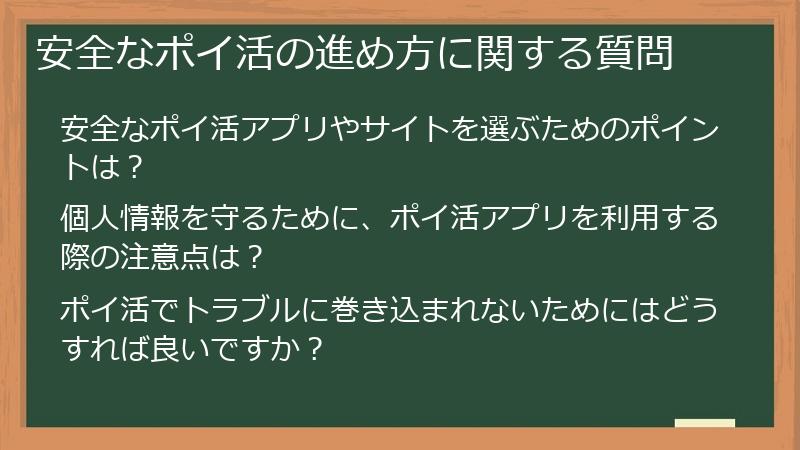 安全なポイ活の進め方に関する質問

安全なポイ活アプリやサイトを選ぶためのポイントは？

個人情報を守るために、ポイ活アプリを利用する際の注意点は？

ポイ活でトラブルに巻き込まれないためにはどうすれば良いですか？